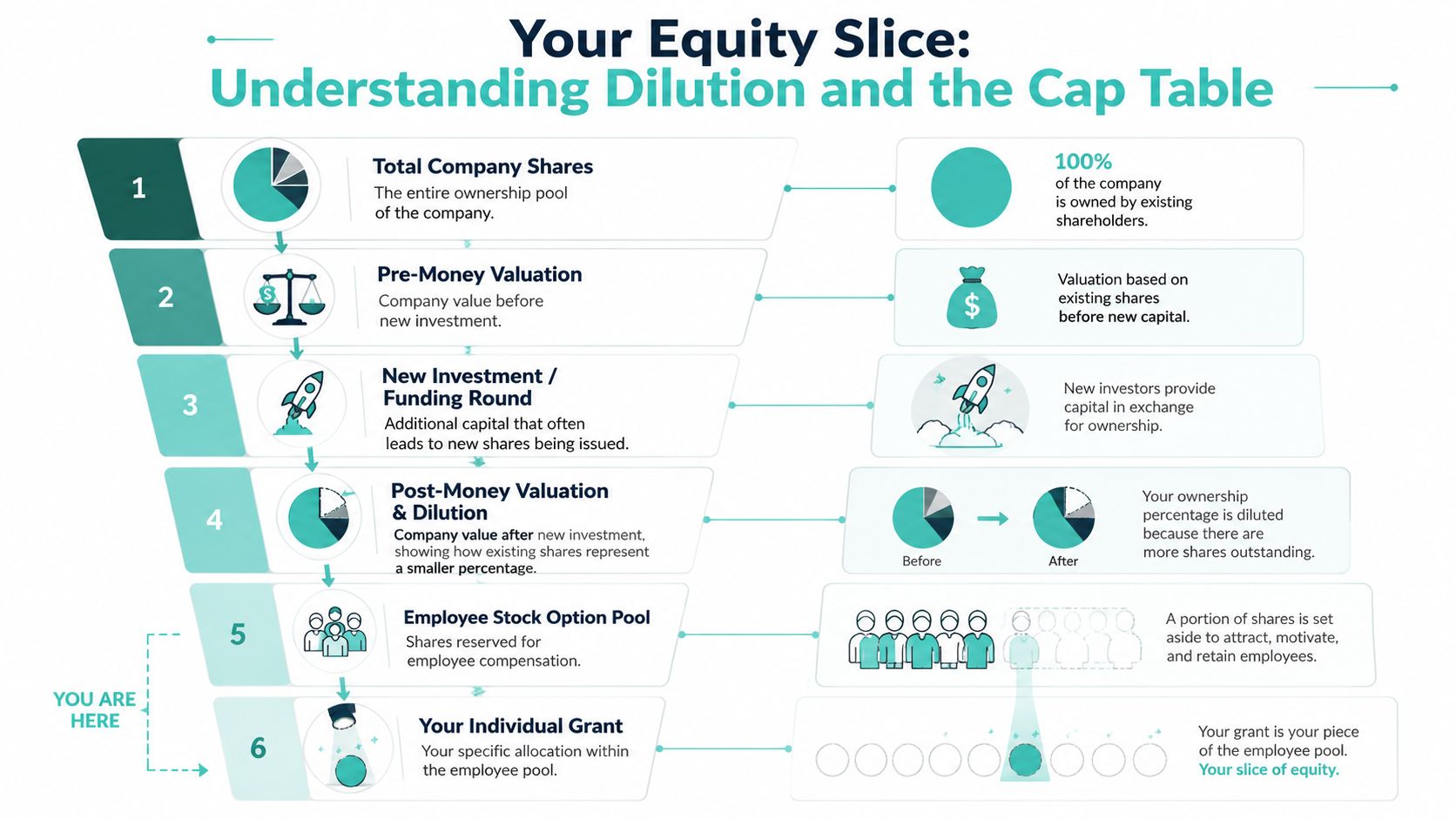 Your Equity Slice:
Understanding Dilution and the Cap Table

1
Total Company Shares
The entire ownership pool of the company.

100%
of the company is owned by existing shareholders.

2
Pre-Money Valuation
Company value before new investment.

$

Valuation based on existing shares before new capital.

3
New Investment / Funding Round
Additional capital that often leads to new shares being issued.

New investors provide capital in exchange for ownership.

4
Post-Money Valuation & Dilution
Company value after new investment, showing how existing shares represent a smaller percentage.

Before
After

Your ownership percentage is diluted because there are more shares outstanding.

5
Employee Stock Option Pool
Shares reserved for employee compensation.

A portion of shares is set aside to attract, motivate, and retain employees.

YOU ARE HERE

6
Your Individual Grant
Your specific allocation within the employee pool.

Your grant is your piece of the employee pool.
Your slice of equity.